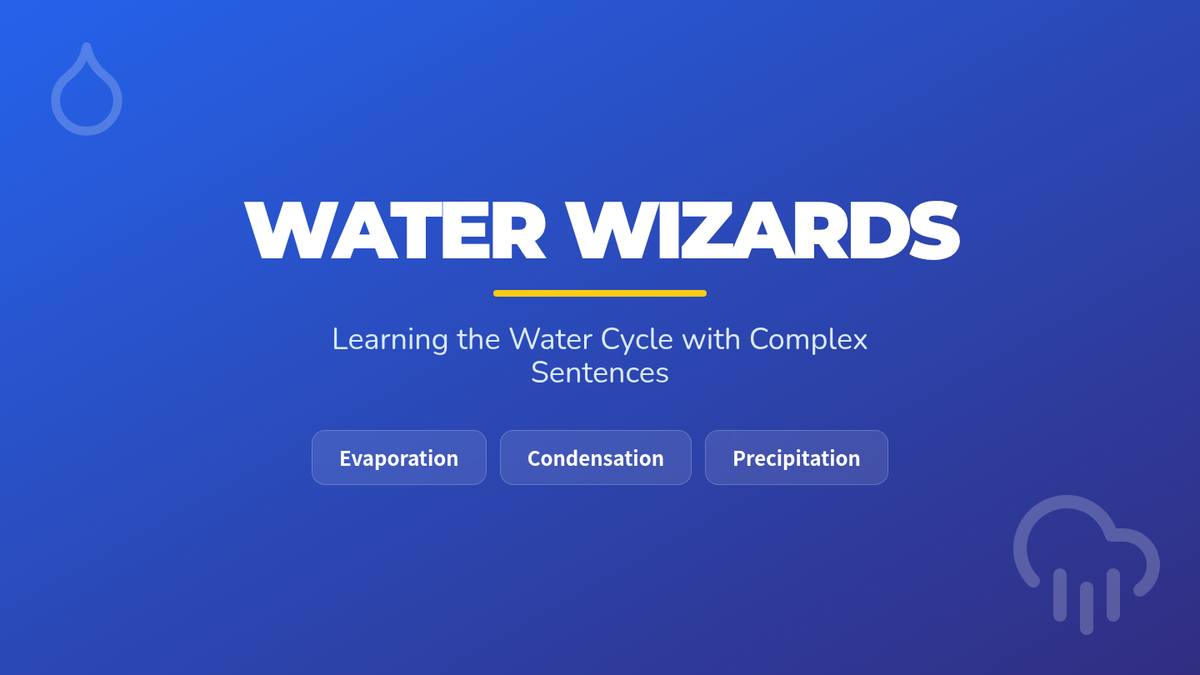 WATER WIZARDS

Learning the Water Cycle with Complex Sentences

Evaporation

Condensation

Precipitation